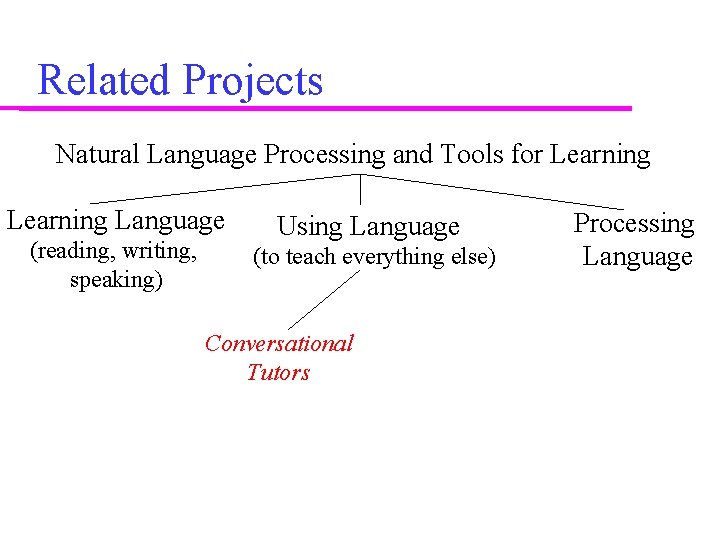 Related Projects

Natural Language Processing and Tools for Learning

Learning Language
(reading, writing, speaking)

Using Language
(to teach everything else)

Processing Language

Conversational Tutors